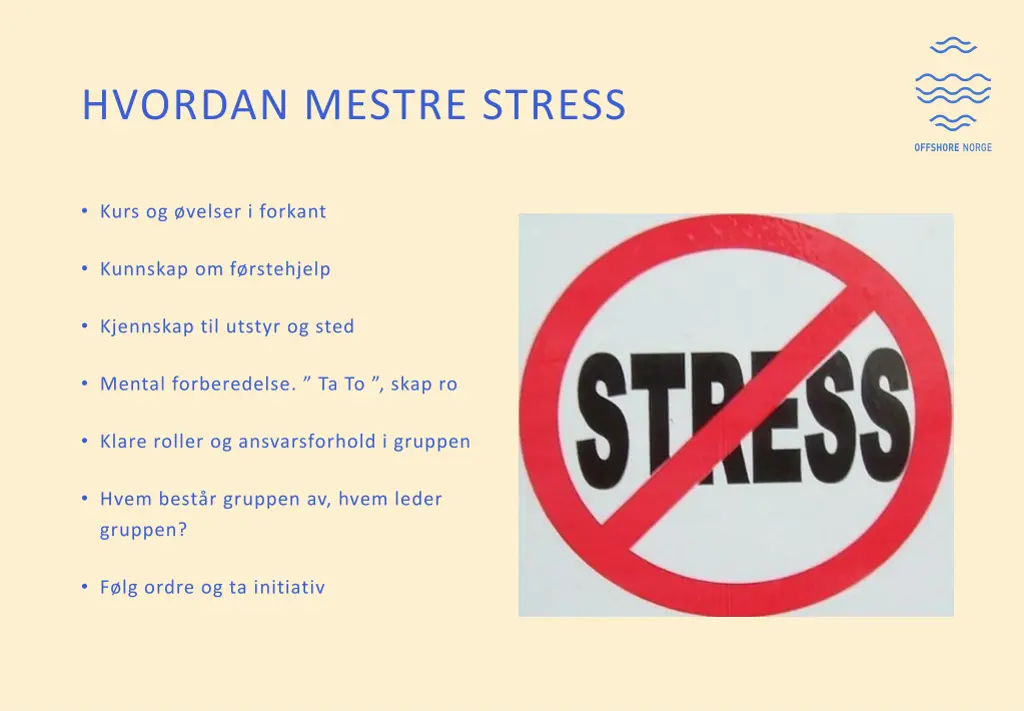 HVORDAN MESTRE STRESS

OFFSHORE NORGE

• Kurs og øvelser i forkant

• Kunnskap om førstehjelp

• Kjennskap til utstyr og sted

• Mental forberedelse. ” Ta To ”, skap ro

• Klare roller og ansvarsforhold i gruppen

• Hvem består gruppen av, hvem leder gruppen?

• Følg ordre og ta initiativ

STRESS